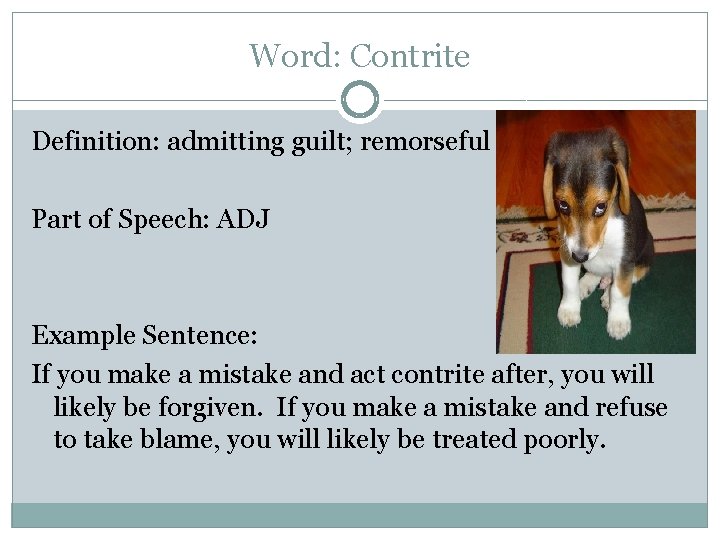 Word: Contrite

Definition: admitting guilt; remorseful

Part of Speech: ADJ

Example Sentence:

If you make a mistake and act contrite after, you will likely be forgiven. If you make a mistake and refuse to take blame, you will likely be treated poorly.